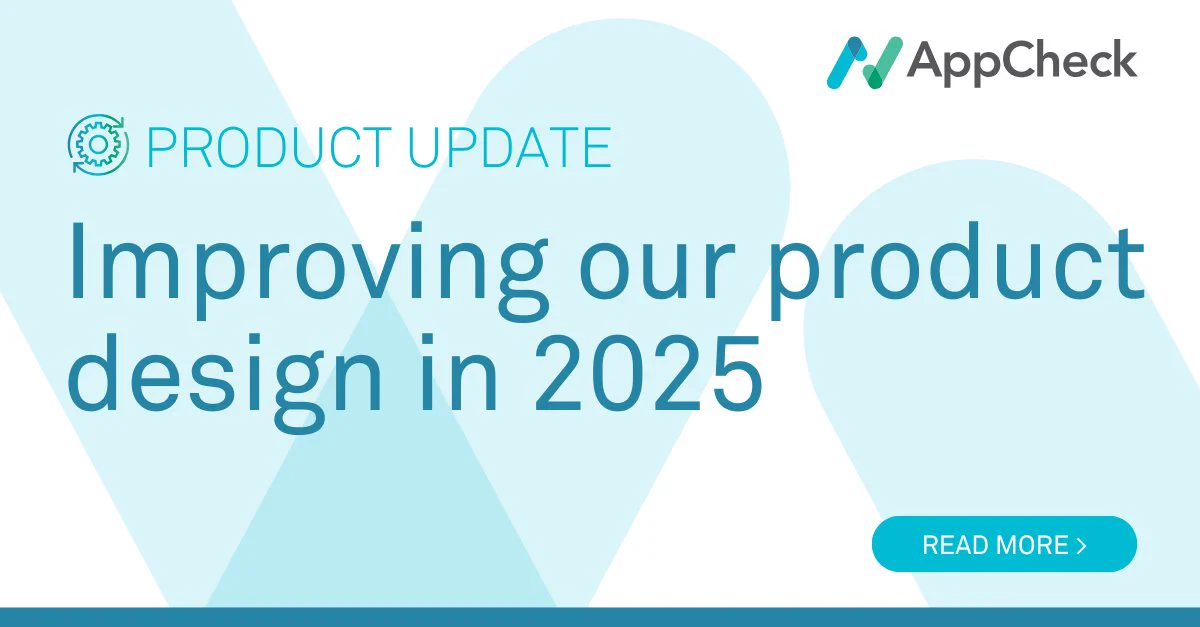 AppCheck

PRODUCT UPDATE

Improving our product design in 2025

READ MORE >